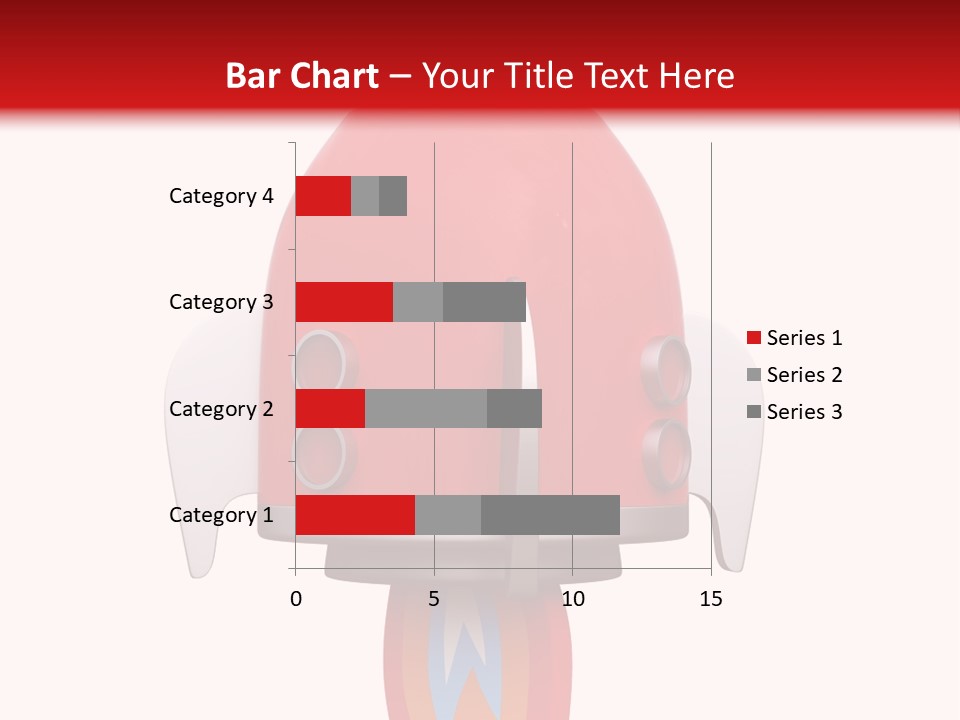 Bar Chart – Your Title Text Here

Category 4
Category 3
Category 2
Category 1

0
5
10
15

Series 1
Series 2
Series 3